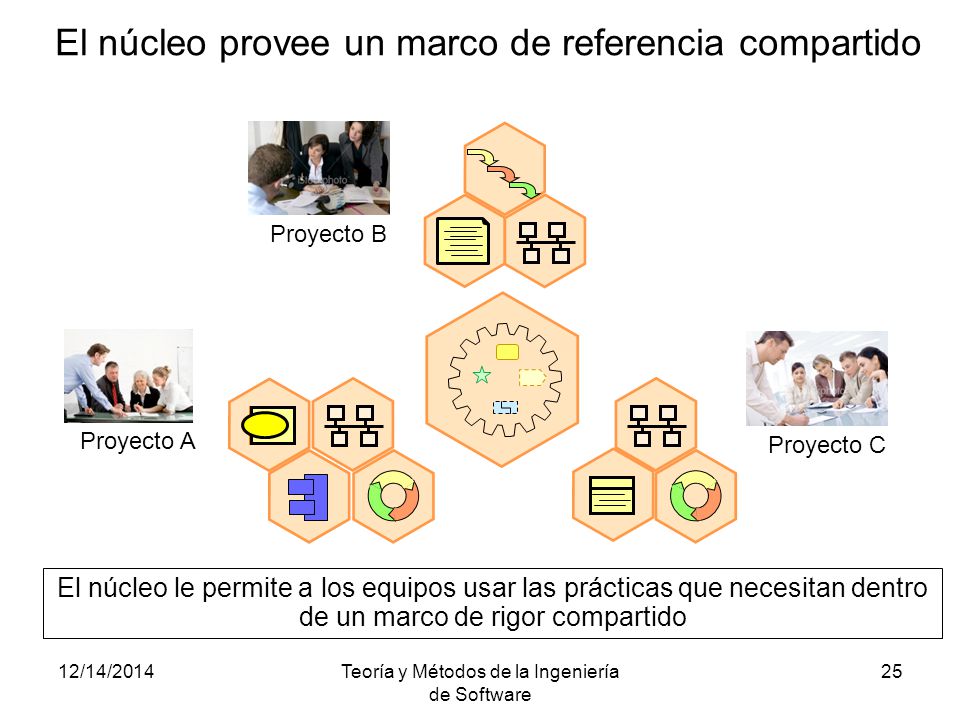 El núcleo provee un marco de referencia compartido

Proyecto B

Proyecto A

Proyecto C

El núcleo le permite a los equipos usar las prácticas que necesitan dentro de un marco de rigor compartido

12/14/2014

Teoría y Métodos de la Ingeniería de Software

25